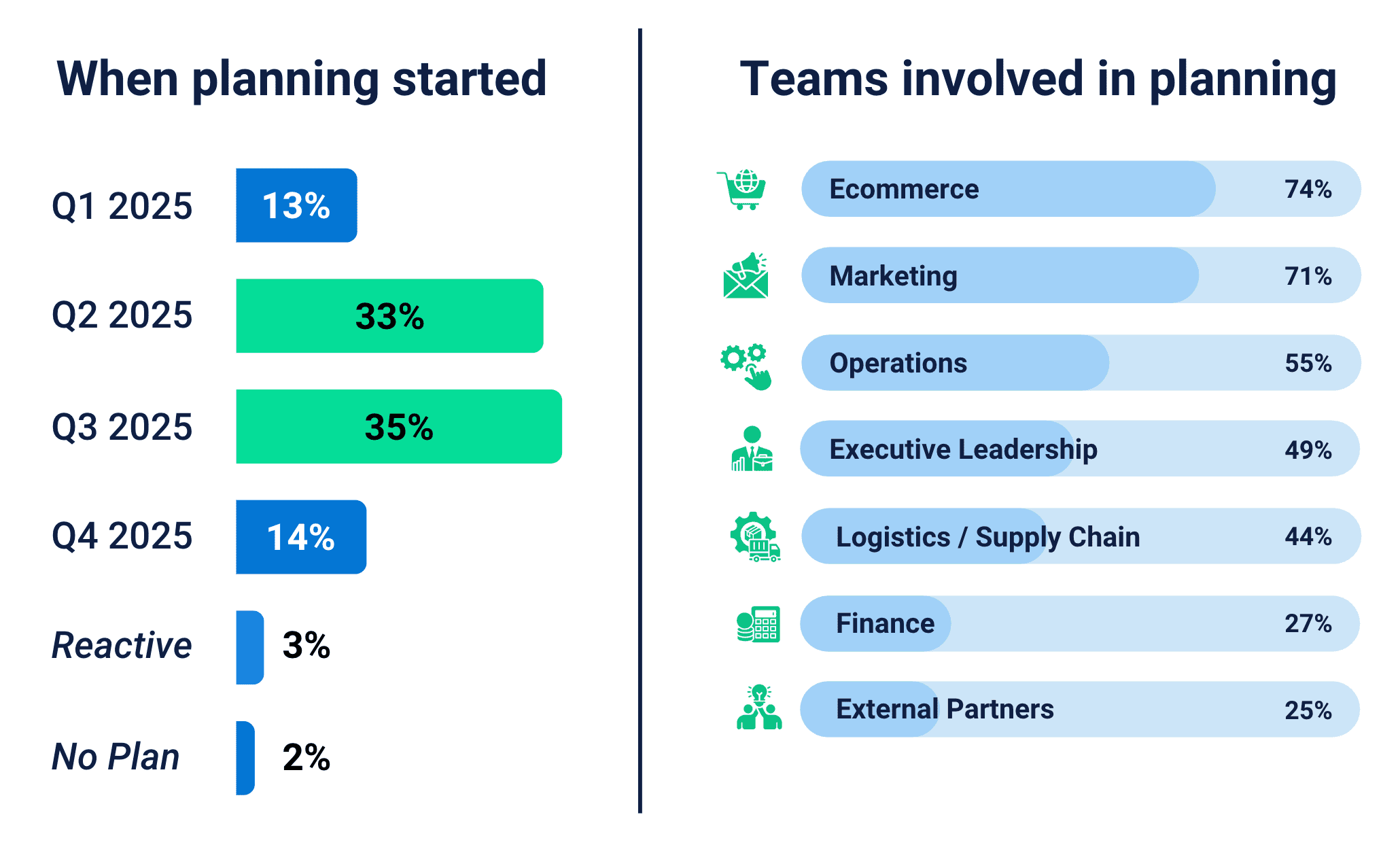 When planning started

Q1 2025 13%

Q2 2025 33%

Q3 2025 35%

Q4 2025 14%

Reactive 3%

No Plan 2%

Teams involved in planning

Ecommerce 74%

Marketing 71%

Operations 55%

Executive Leadership 49%

Logistics / Supply Chain 44%

Finance 27%

External Partners 25%